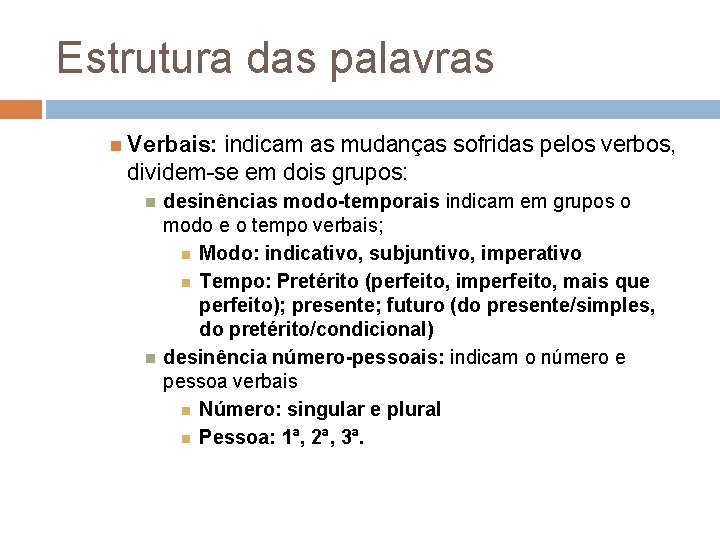 Estrutura das palavras

Verbais: indicam as mudanças sofridas pelos verbos, dividem-se em dois grupos:

desinências modo-temporais indicam em grupos o modo e o tempo verbais;

Modo: indicativo, subjuntivo, imperativo

Tempo: Pretérito (perfeito, imperfeito, mais que perfeito); presente; futuro (do presente/simples, do pretérito/condicional)

desinência número-pessoais: indicam o número e pessoa verbais

Número: singular e plural

Pessoa: 1ª, 2ª, 3ª.